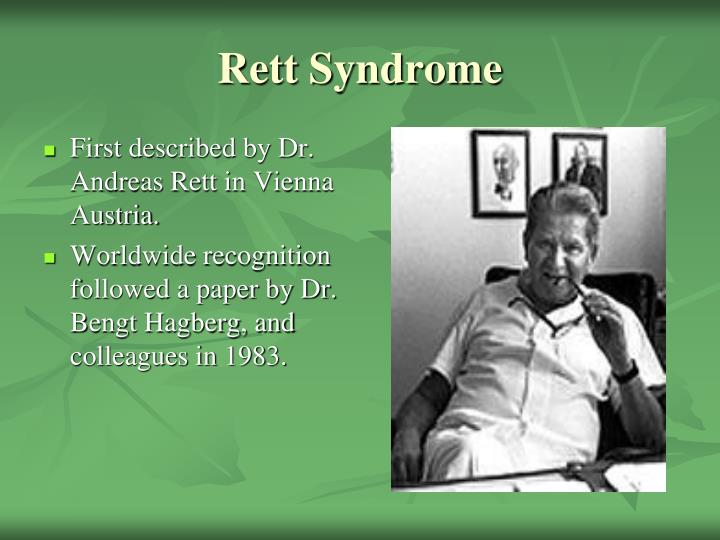 Rett Syndrome

- First described by Dr. Andreas Rett in Vienna Austria.
- Worldwide recognition followed a paper by Dr. Bengt Hagberg, and colleagues in 1983.